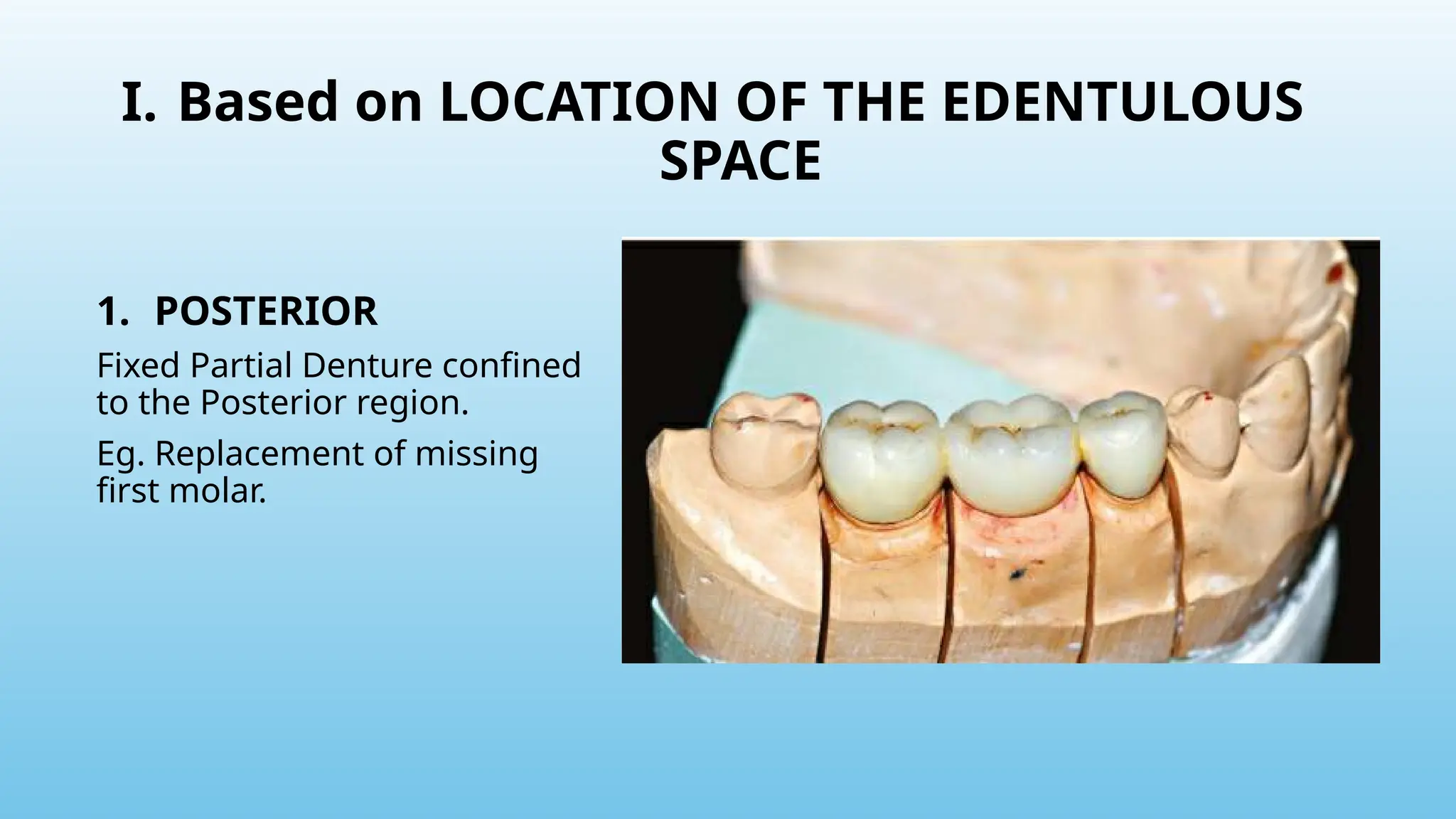 I. Based on LOCATION OF THE EDENTULOUS SPACE

1. POSTERIOR

Fixed Partial Denture confined to the Posterior region.

Eg. Replacement of missing first molar.